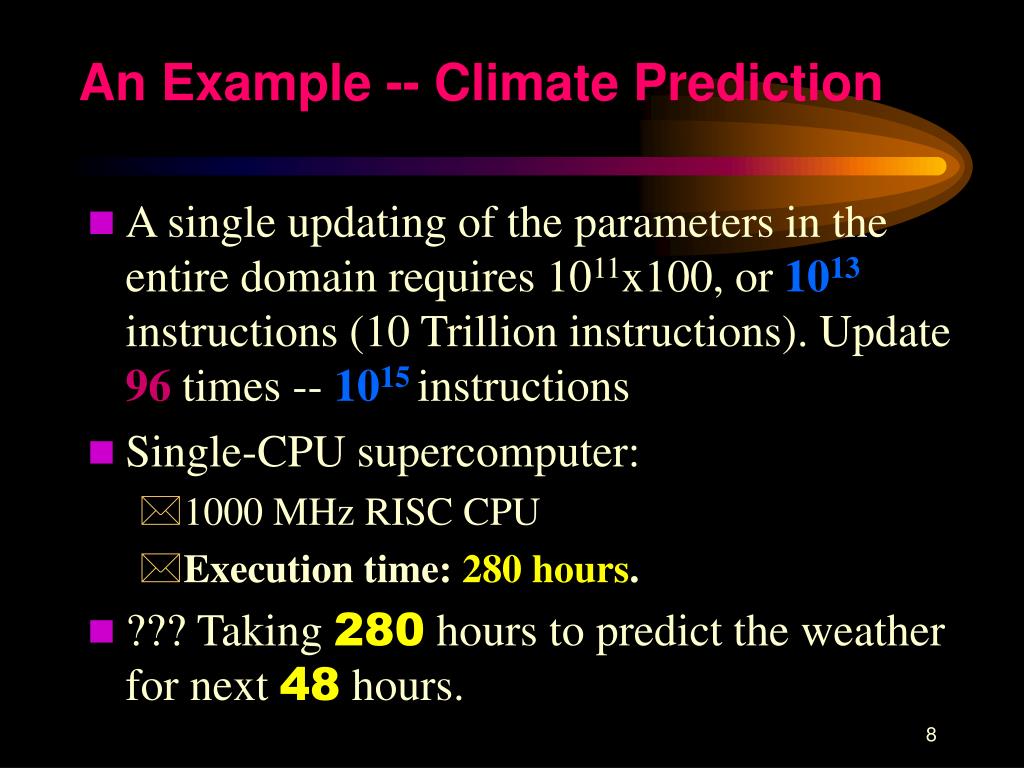 An Example -- Climate Prediction

A single updating of the parameters in the entire domain requires $10^{11}$x100, or $10^{13}$ instructions (10 Trillion instructions). Update 96 times -- $10^{15}$ instructions

Single-CPU supercomputer:

1000 MHz RISC CPU

Execution time: 280 hours.

??? Taking 280 hours to predict the weather for next 48 hours.

8